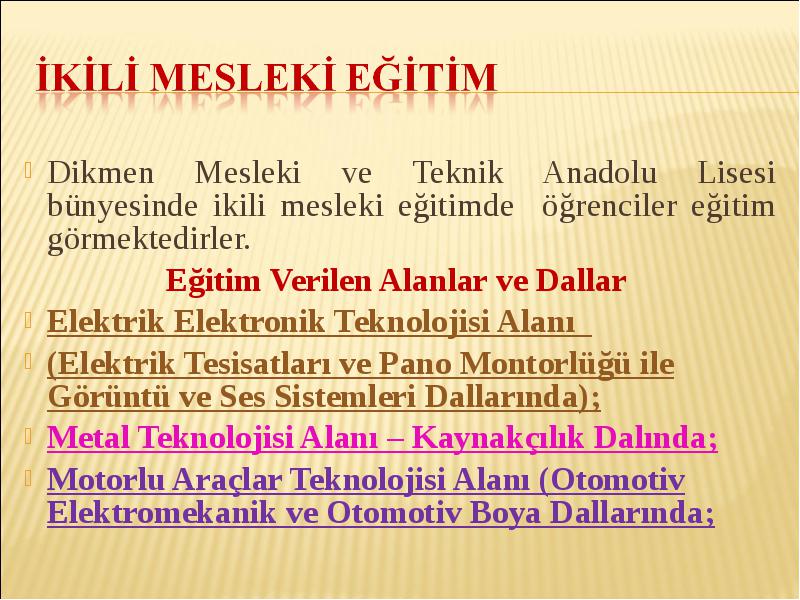 İKİLİ MESLEKİ EĞİTİM

Dikmen Mesleki ve Teknik Anadolu Lisesi bünyesinde ikili mesleki eğitimde öğrenciler eğitim görmektedirler.

Eğitim Verilen Alanlar ve Dallar

Elektrik Elektronik Teknolojisi Alanı

(Elektrik Tesisatları ve Pano Montorlüğü ile Görüntü ve Ses Sistemleri Dallarında);

Metal Teknolojisi Alanı – Kaynakçılık Dalında;

Motorlu Araçlar Teknolojisi Alanı (Otomotiv Elektromekanik ve Otomotiv Boya Dallarında;